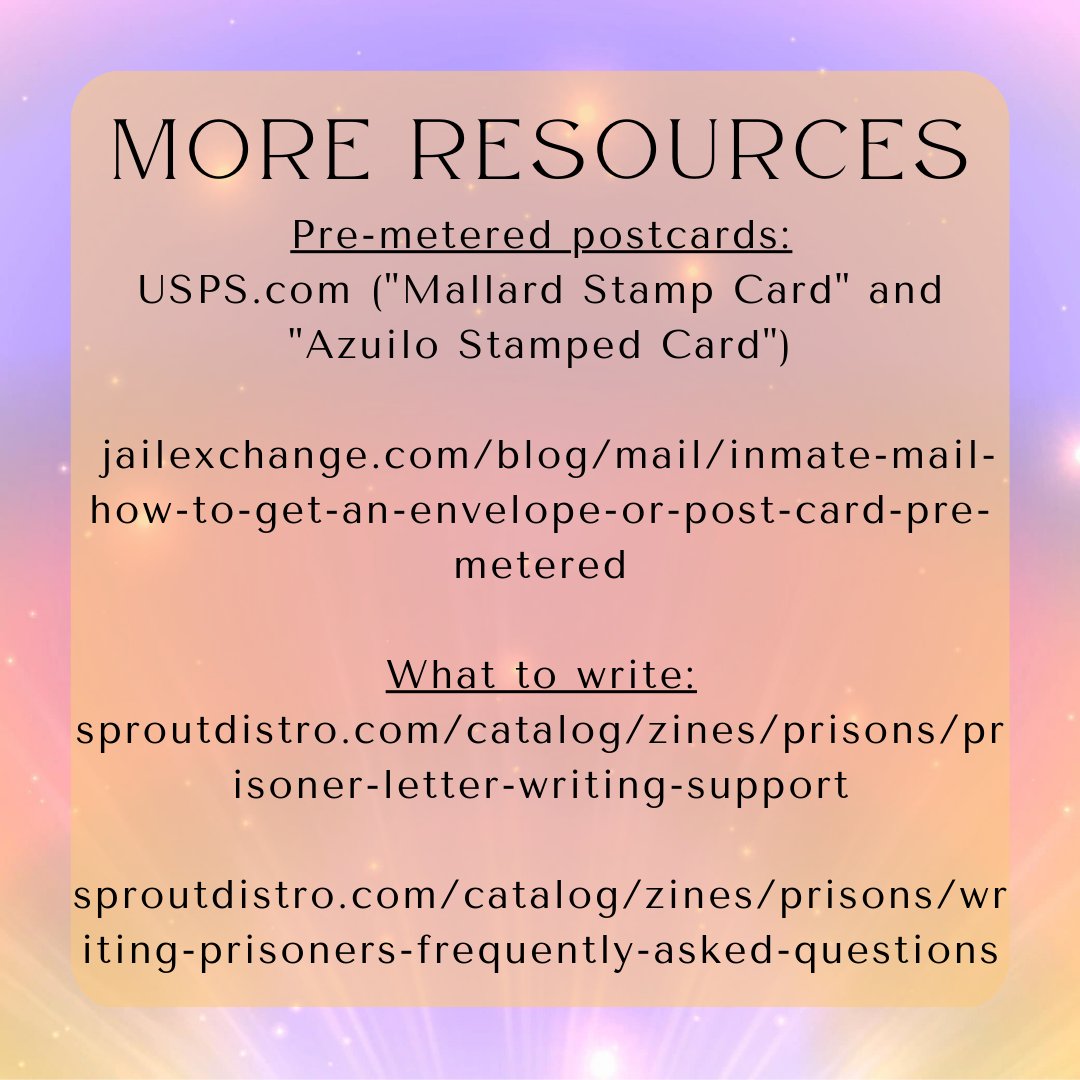 MORE RESOURCES

Pre-metered postcards:
USPS.com ("Mallard Stamp Card" and "Azuilo Stamped Card")

jailexchange.com/blog/mail/inmate-mail-how-to-get-an-envelope-or-post-card-pre-metered

What to write:
sproutdistro.com/catalog/zines/prisons/prisoner-letter-writing-support

sproutdistro.com/catalog/zines/prisons/writing-prisoners-frequently-asked-questions